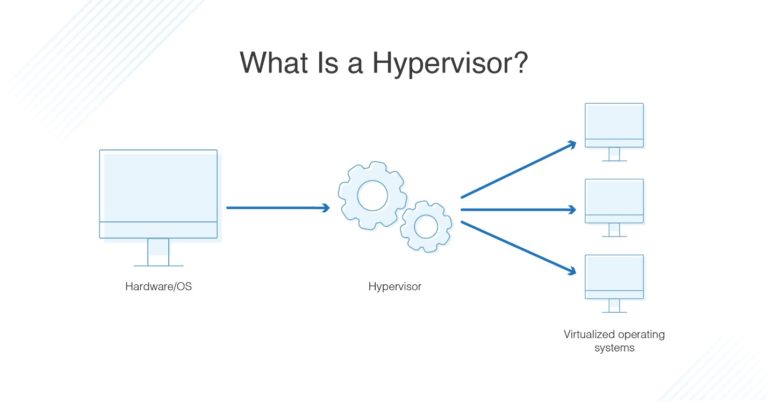 What Is a Hypervisor?

Hardware/OS

Hypervisor

Virtualized operating systems